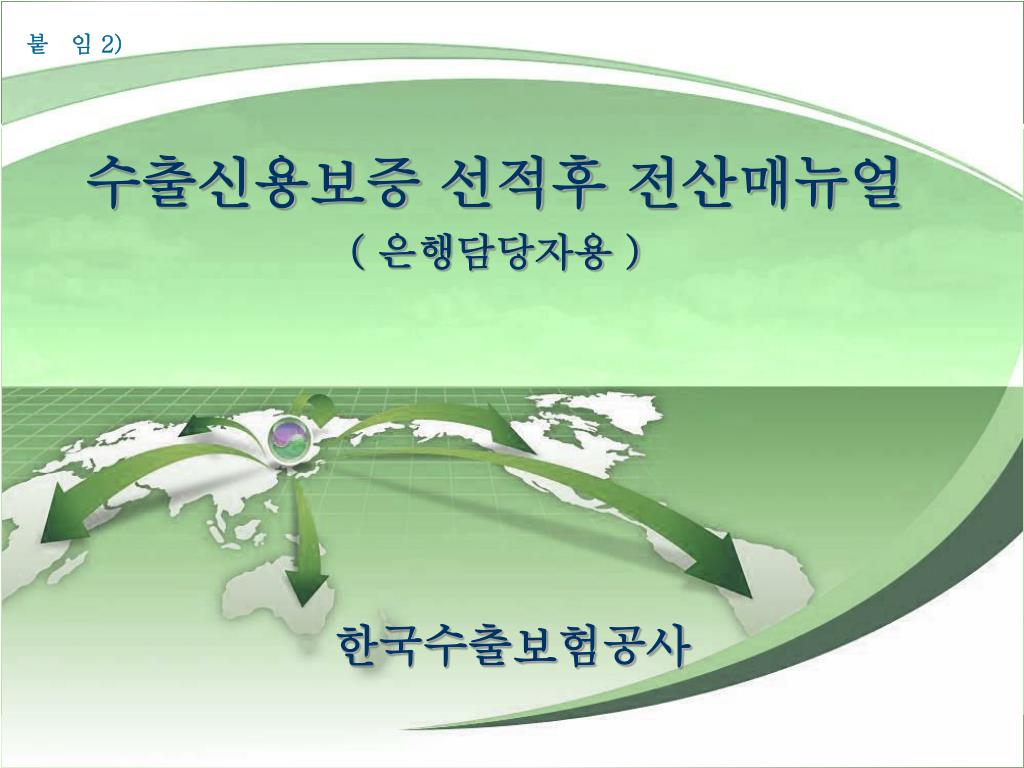 붙 임 2)

수출신용보증 선적후 전산매뉴얼

( 은행담당자용 )

한국수출보험공사